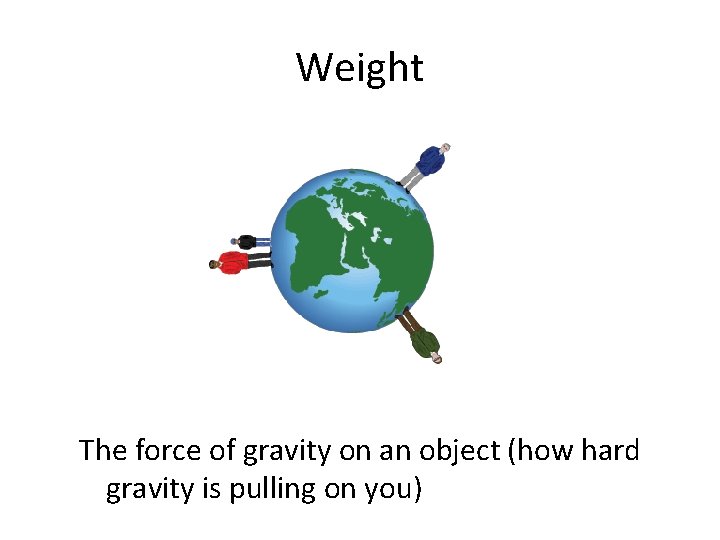 Weight

The force of gravity on an object (how hard gravity is pulling on you)